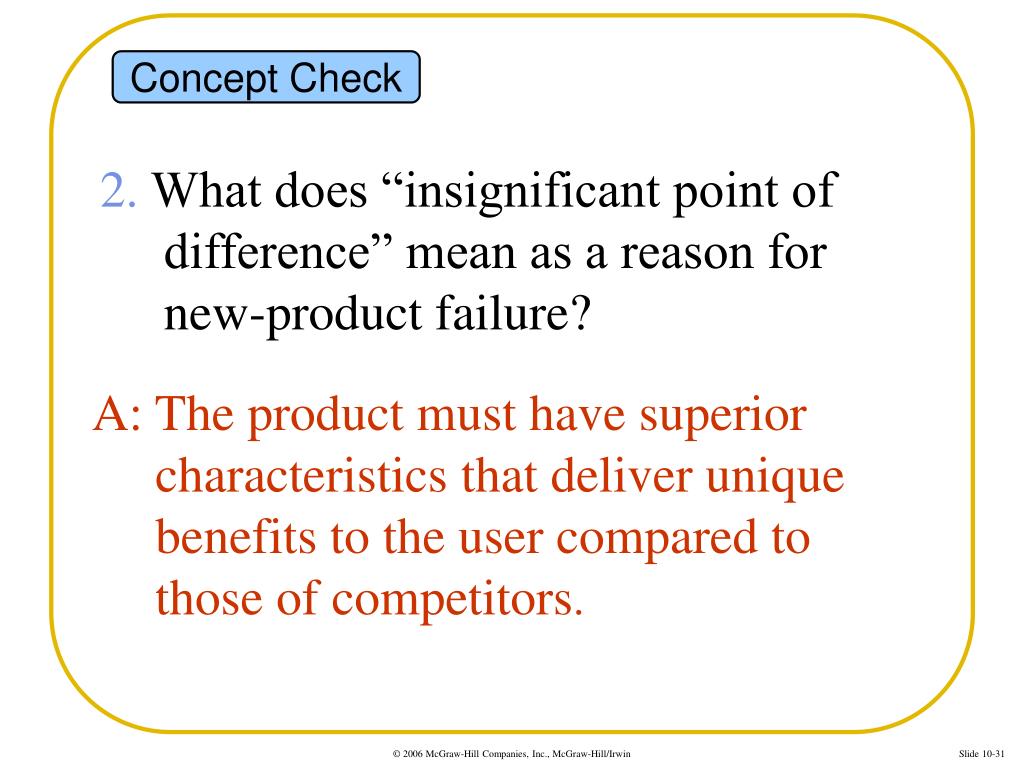 Concept Check

2. What does “insignificant point of difference” mean as a reason for new-product failure?

A: The product must have superior characteristics that deliver unique benefits to the user compared to those of competitors.

© 2006 McGraw-Hill Companies, Inc., McGraw-Hill/Irwin

Slide 10-31